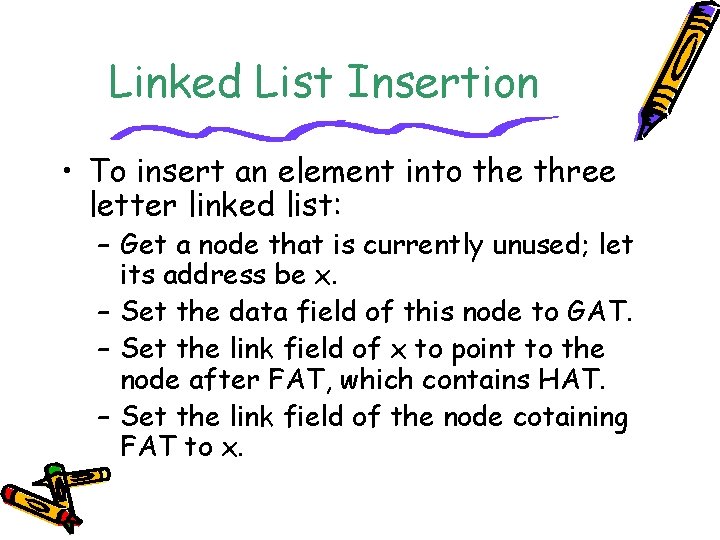 Linked List Insertion

• To insert an element into the three letter linked list:
  – Get a node that is currently unused; let its address be x.
  – Set the data field of this node to GAT.
  – Set the link field of x to point to the node after FAT, which contains HAT.
  – Set the link field of the node cotaining FAT to x.